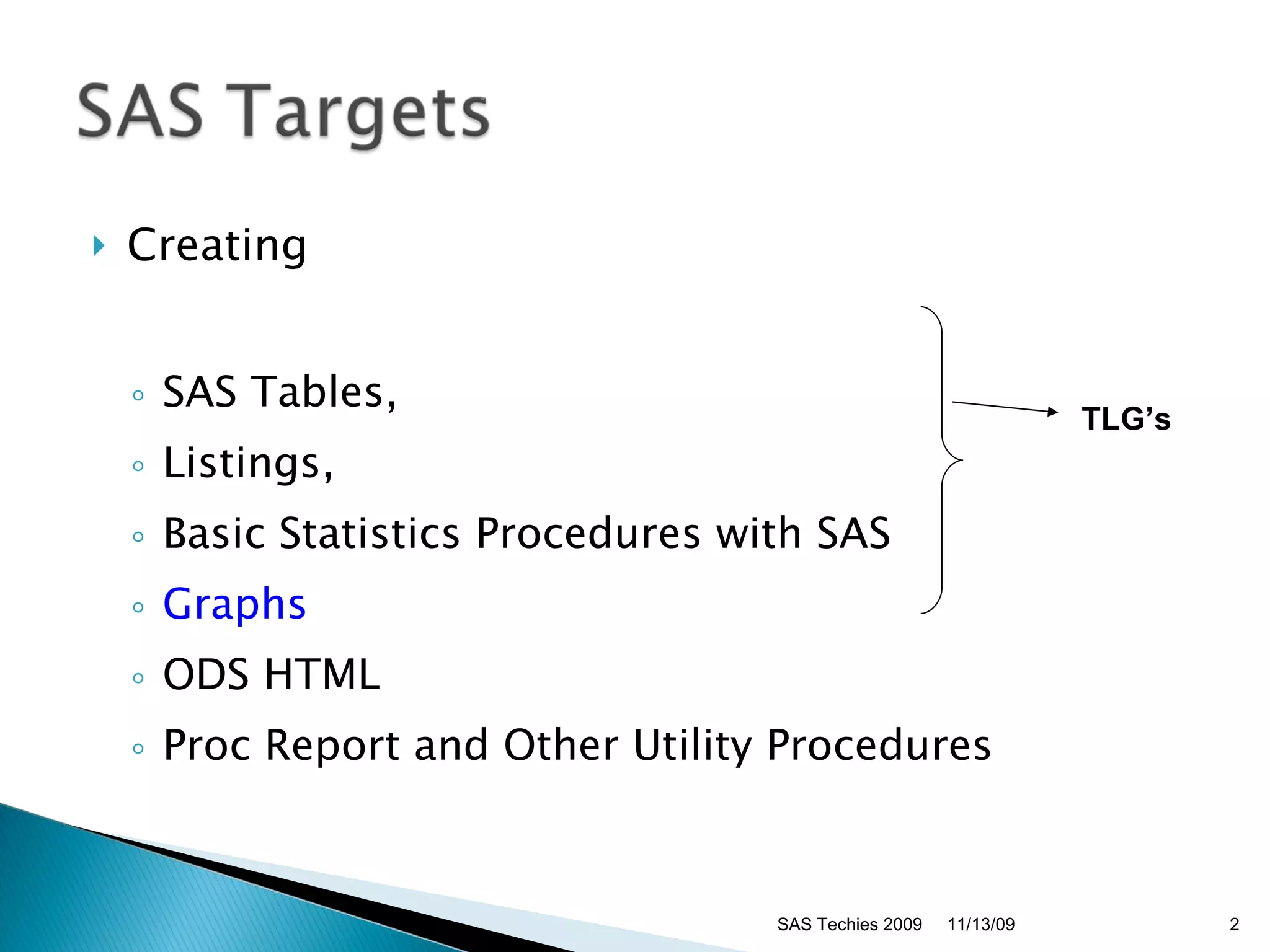 SAS Targets

Creating

SAS Tables,
Listings,
Basic Statistics Procedures with SAS
Graphs
ODS HTML
Proc Report and Other Utility Procedures

TLG's

SAS Techies 2009 11/13/09 2